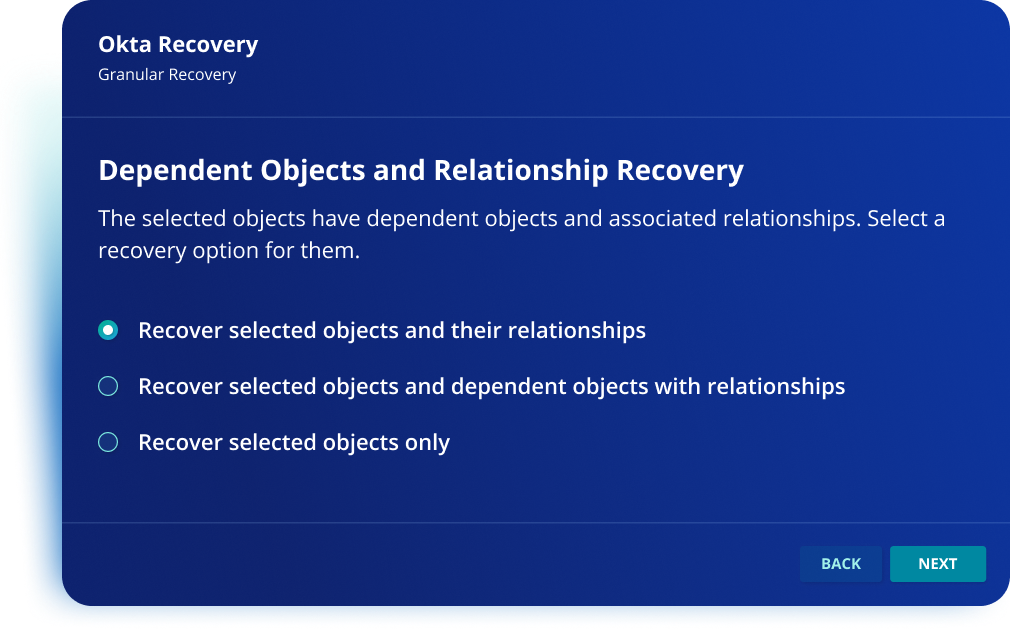 Okta Recovery
Granular Recovery

Dependent Objects and Relationship Recovery

The selected objects have dependent objects and associated relationships. Select a recovery option for them.

Recover selected objects and their relationships

Recover selected objects and dependent objects with relationships

Recover selected objects only

BACK NEXT